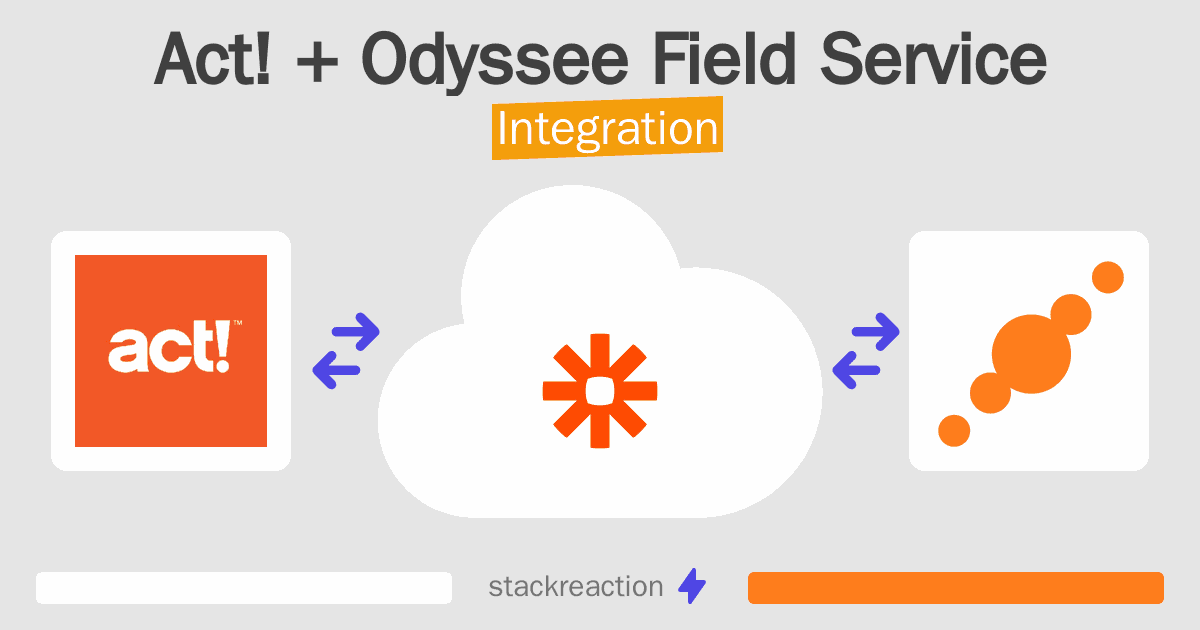 Act! + Odyssee Field Service
Integration

act!™

stackreaction